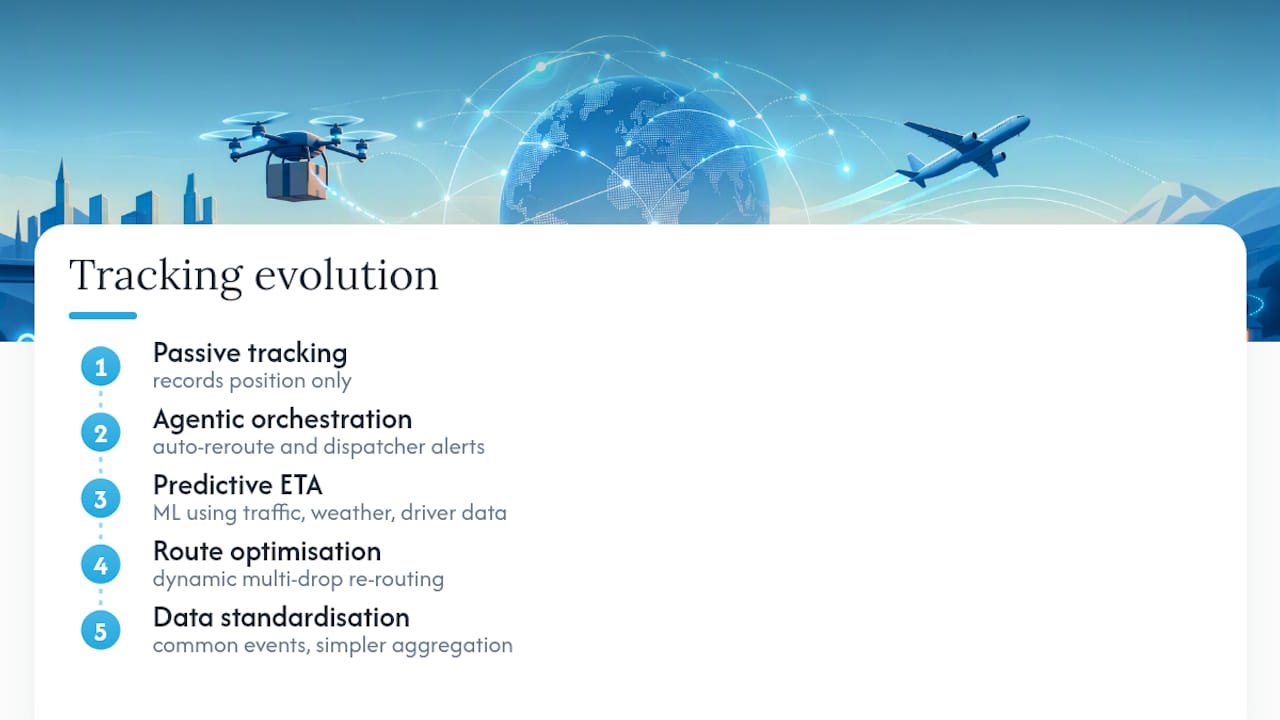 Tracking evolution

1
Passive tracking
records position only

2
Agentic orchestration
auto-reroute and dispatcher alerts

3
Predictive ETA
ML using traffic, weather, driver data

4
Route optimisation
dynamic multi-drop re-routing

5
Data standardisation
common events, simpler aggregation